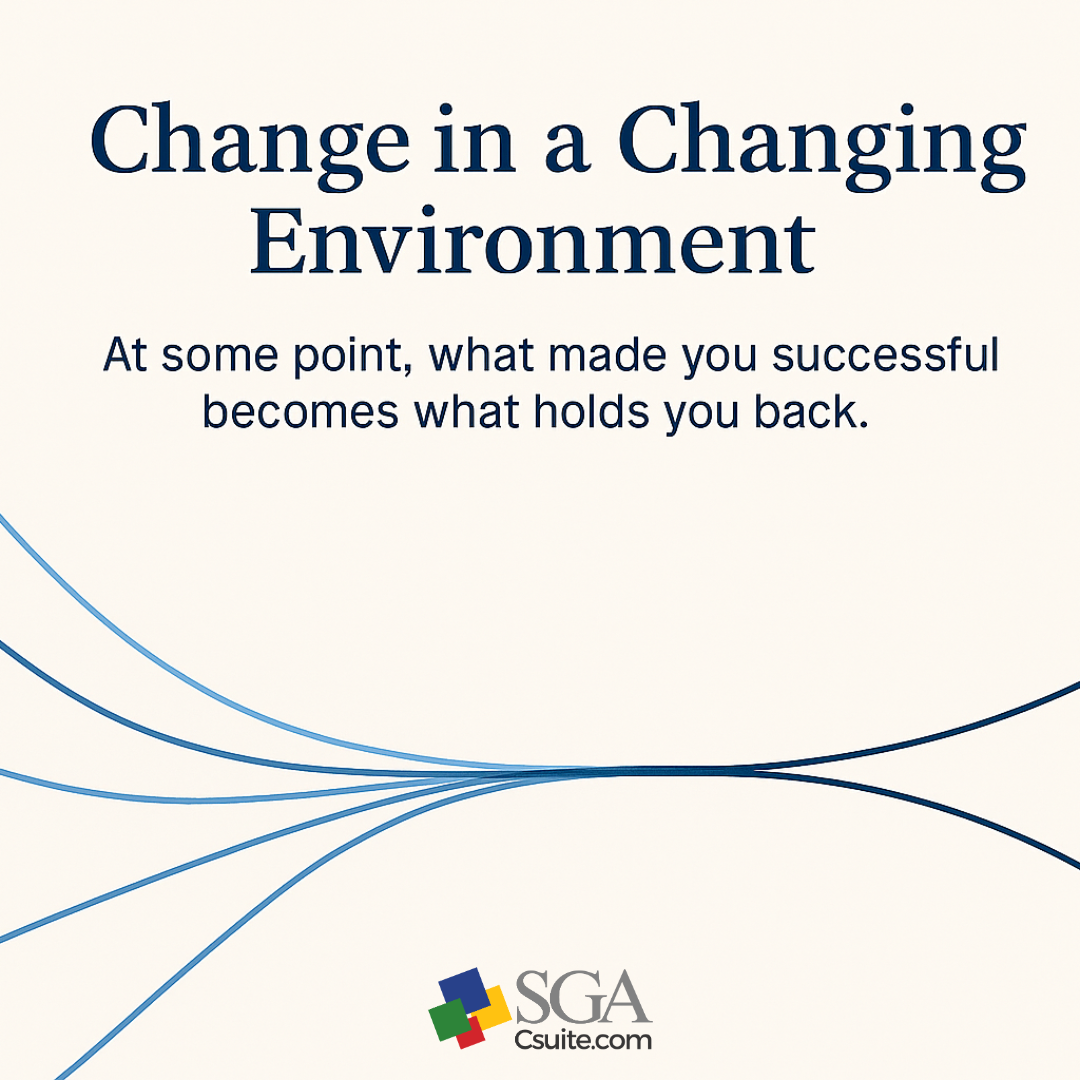 Change in a Changing Environment

At some point, what made you successful becomes what holds you back.

SGA
Csuite.com